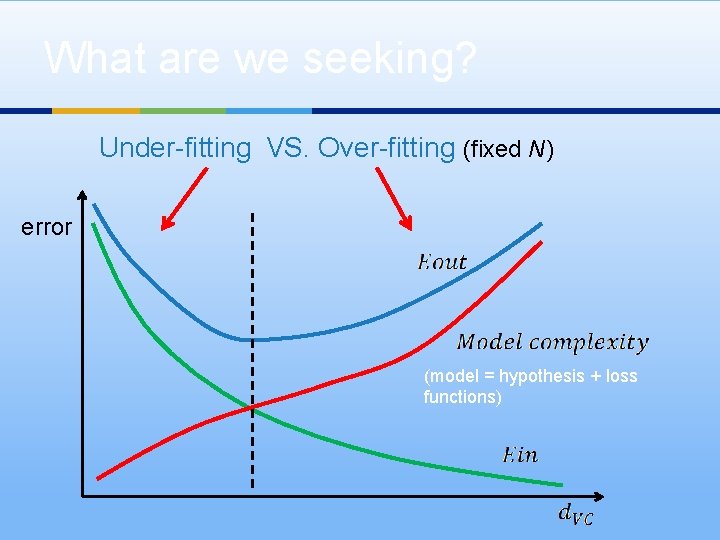 What are we seeking?

Under-fitting VS. Over-fitting (fixed $N$)

error

$Eout$

$Model\ complexity$

(model = hypothesis + loss functions)

$Ein$

$d_{VC}$